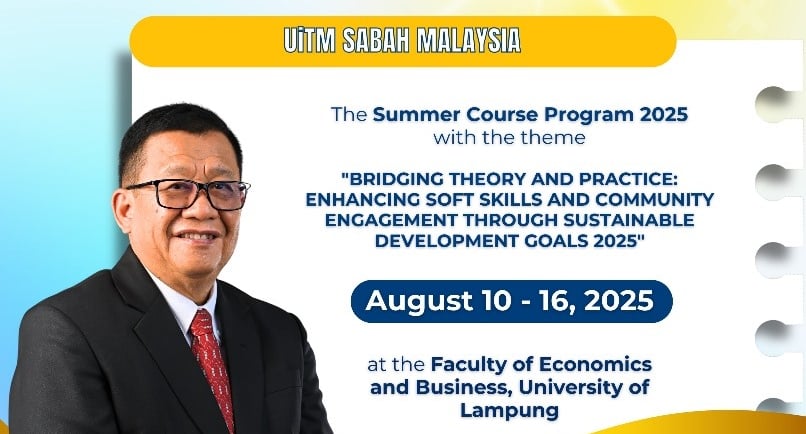 UiTM SABAH MALAYSIA

The Summer Course Program 2025 with the theme

"BRIDGING THEORY AND PRACTICE: ENHANCING SOFT SKILLS AND COMMUNITY ENGAGEMENT THROUGH SUSTAINABLE DEVELOPMENT GOALS 2025"

August 10 - 16, 2025

at the Faculty of Economics and Business, University of Lampung